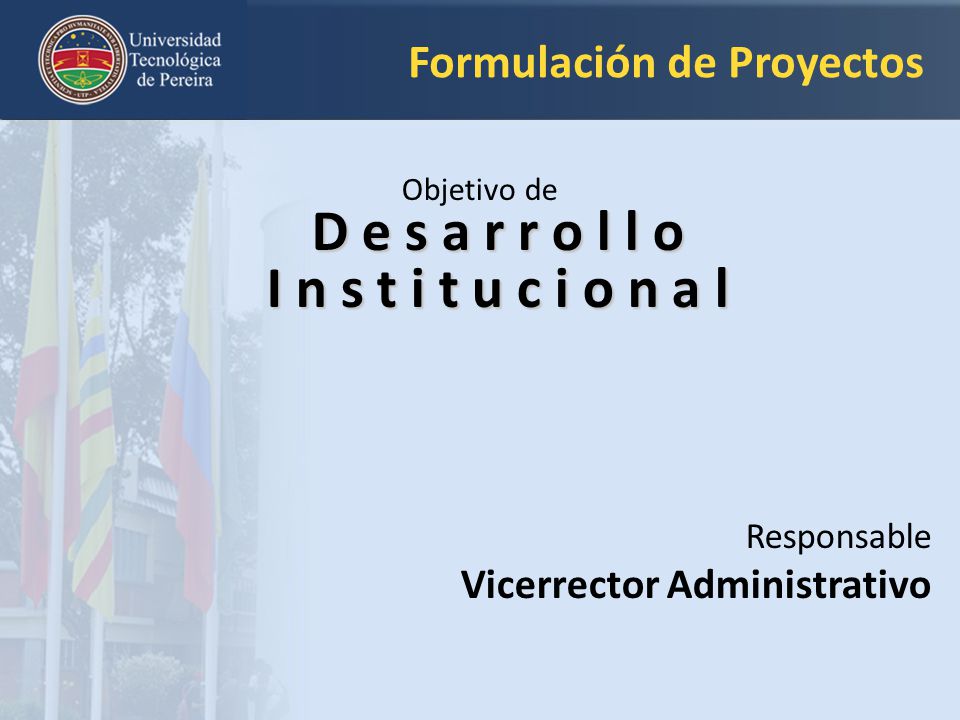 Universidad Tecnológica de Pereira

Formulación de Proyectos

Objetivo de
Desarrollo Institucional

Responsable
Vicerrector Administrativo